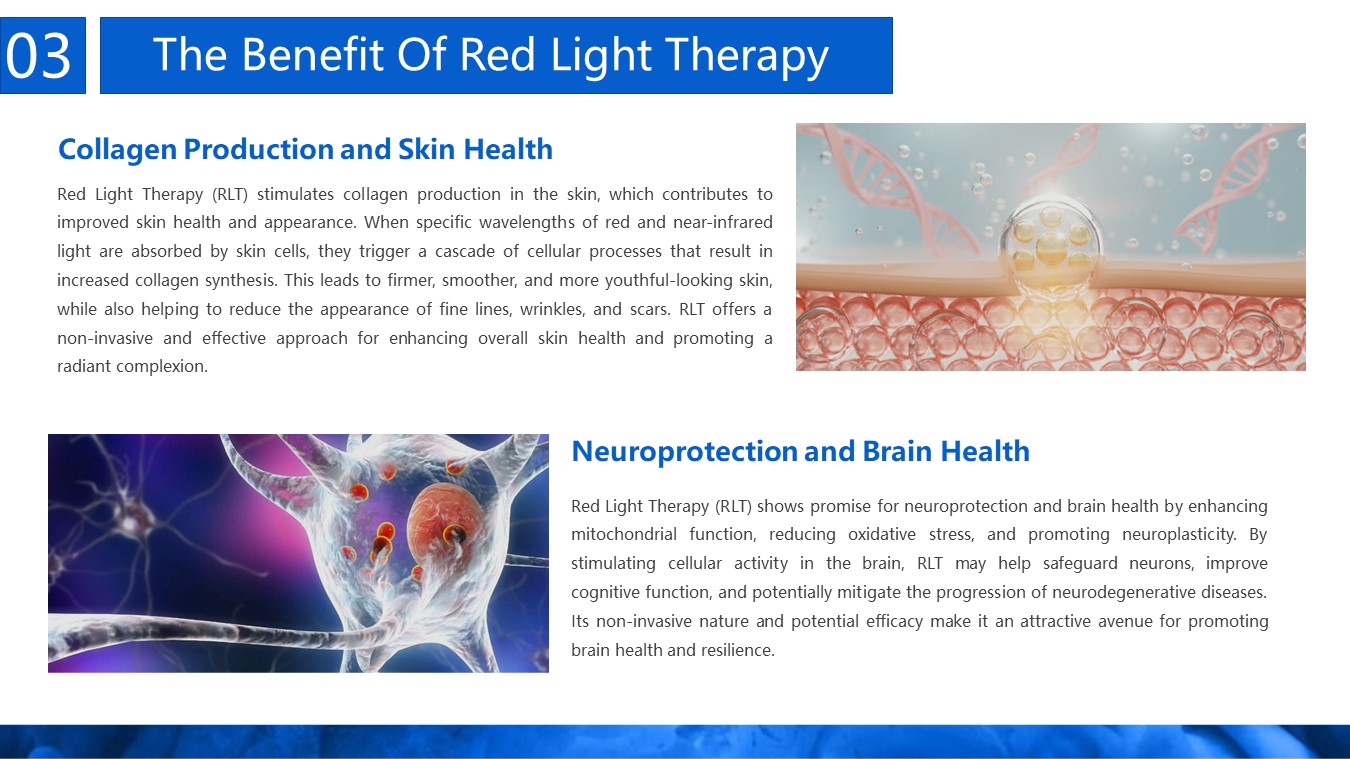 03

The Benefit Of Red Light Therapy

Collagen Production and Skin Health

Red Light Therapy (RLT) stimulates collagen production in the skin, which contributes to improved skin health and appearance. When specific wavelengths of red and near-infrared light are absorbed by skin cells, they trigger a cascade of cellular processes that result in increased collagen synthesis. This leads to firmer, smoother, and more youthful-looking skin, while also helping to reduce the appearance of fine lines, wrinkles, and scars. RLT offers a non-invasive and effective approach for enhancing overall skin health and promoting a radiant complexion.

Neuroprotection and Brain Health

Red Light Therapy (RLT) shows promise for neuroprotection and brain health by enhancing mitochondrial function, reducing oxidative stress, and promoting neuroplasticity. By stimulating cellular activity in the brain, RLT may help safeguard neurons, improve cognitive function, and potentially mitigate the progression of neurodegenerative diseases. Its non-invasive nature and potential efficacy make it an attractive avenue for promoting brain health and resilience.